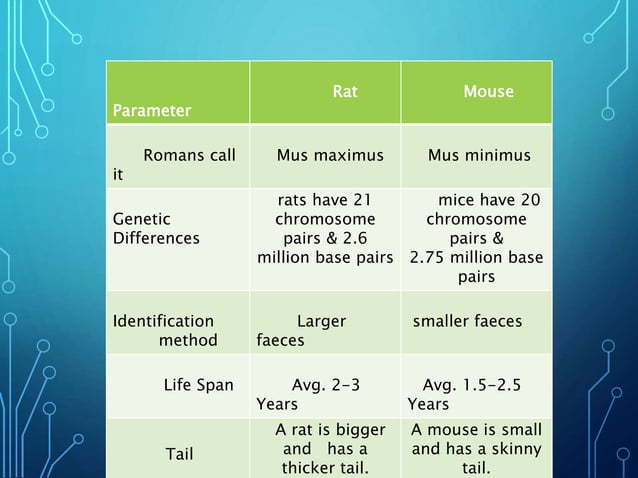 | Parameter | Rat | Mouse |
|---|---|---|
| Romans call it | Mus maximus | Mus minimus |
| Genetic Differences | rats have 21 chromosome pairs & 2.6 million base pairs | mice have 20 chromosome pairs & 2.75 million base pairs |
| Identification method | Larger faeces | smaller faeces |
| Life Span | Avg. 2-3 Years | Avg. 1.5-2.5 Years |
| Tail | A rat is bigger and has a thicker tail. | A mouse is small and has a skinny tail. |